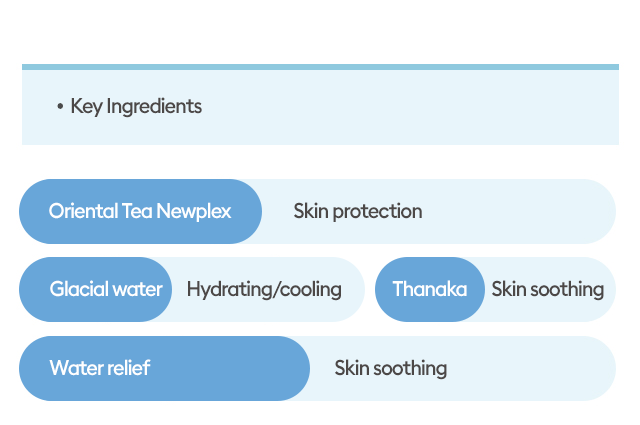 • Key Ingredients

Oriental Tea Newplex Skin protection

Glacial water Hydrating/cooling

Thanaka Skin soothing

Water relief Skin soothing